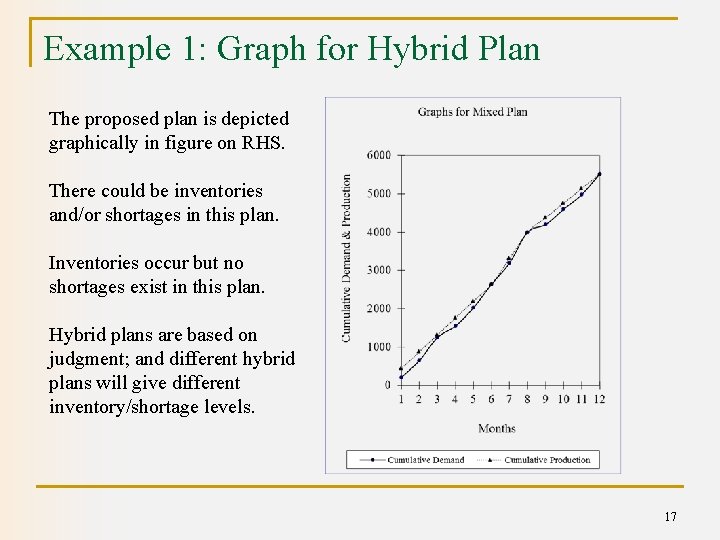 Example 1: Graph for Hybrid Plan

The proposed plan is depicted graphically in figure on RHS.

There could be inventories and/or shortages in this plan.

Inventories occur but no shortages exist in this plan.

Hybrid plans are based on judgment; and different hybrid plans will give different inventory/shortage levels.

Graphs for Mixed Plan

Cumulative Demand & Production

6000
5000
4000
3000
2000
1000
0

1 2 3 4 5 6 7 8 9 10 11 12

Months

Cumulative Demand
Cumulative Production

17